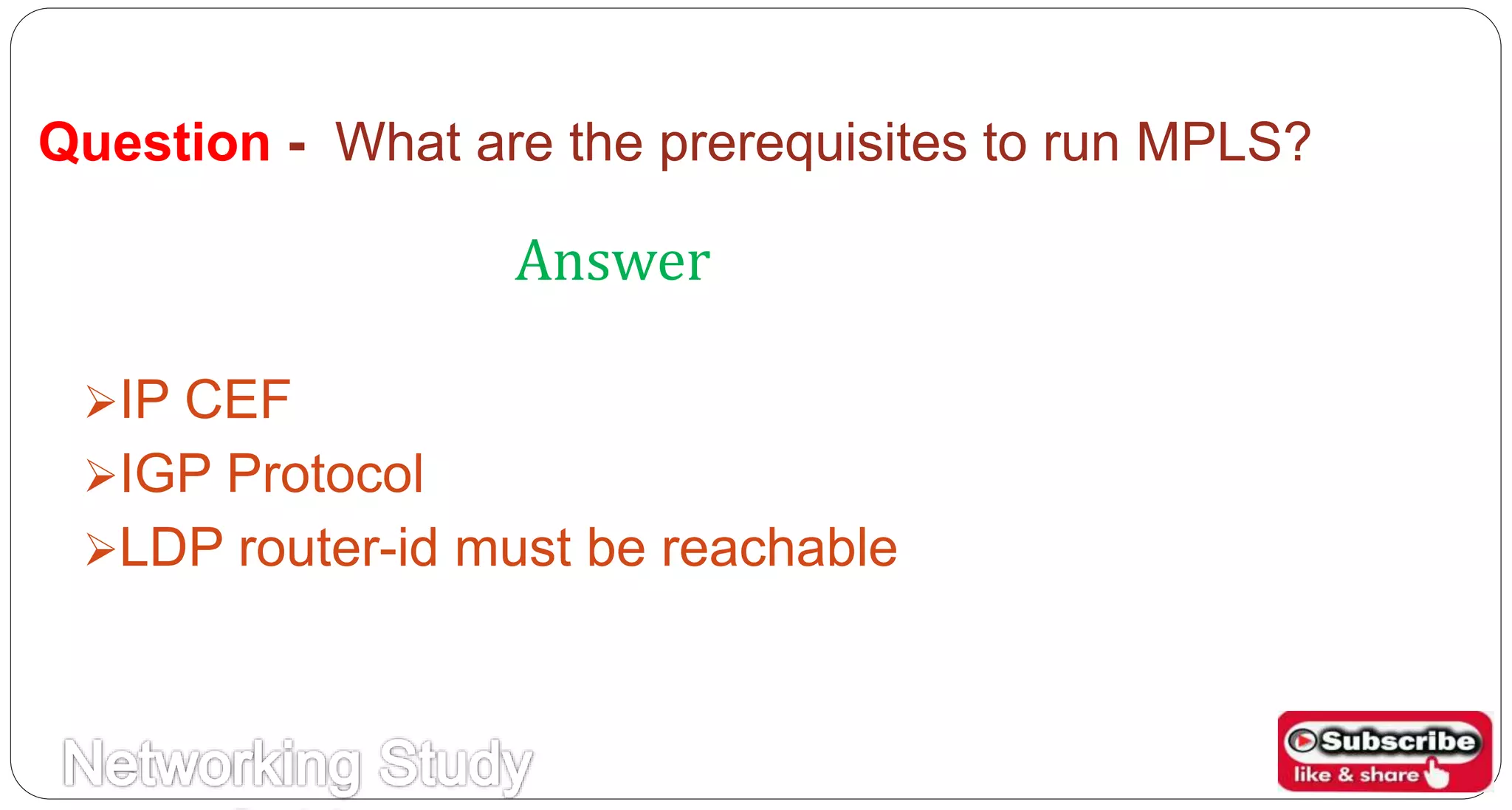 Question - What are the prerequisites to run MPLS?

Answer

➢IP CEF
➢IGP Protocol
➢LDP router-id must be reachable

Networking Study

Subscribe
like & share